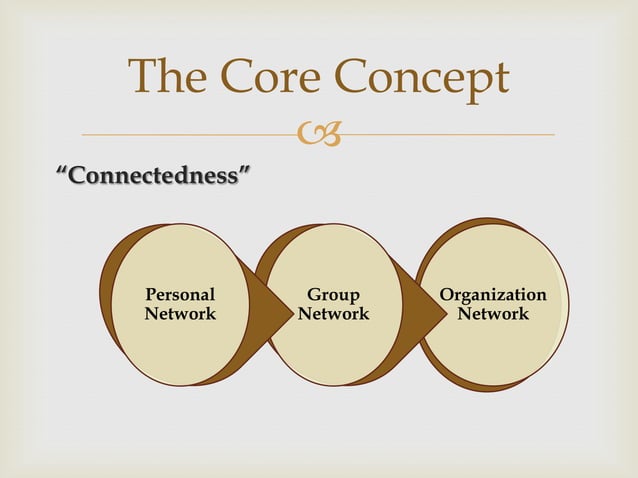 The Core Concept

“Connectedness”

Personal Network

Group Network

Organization Network